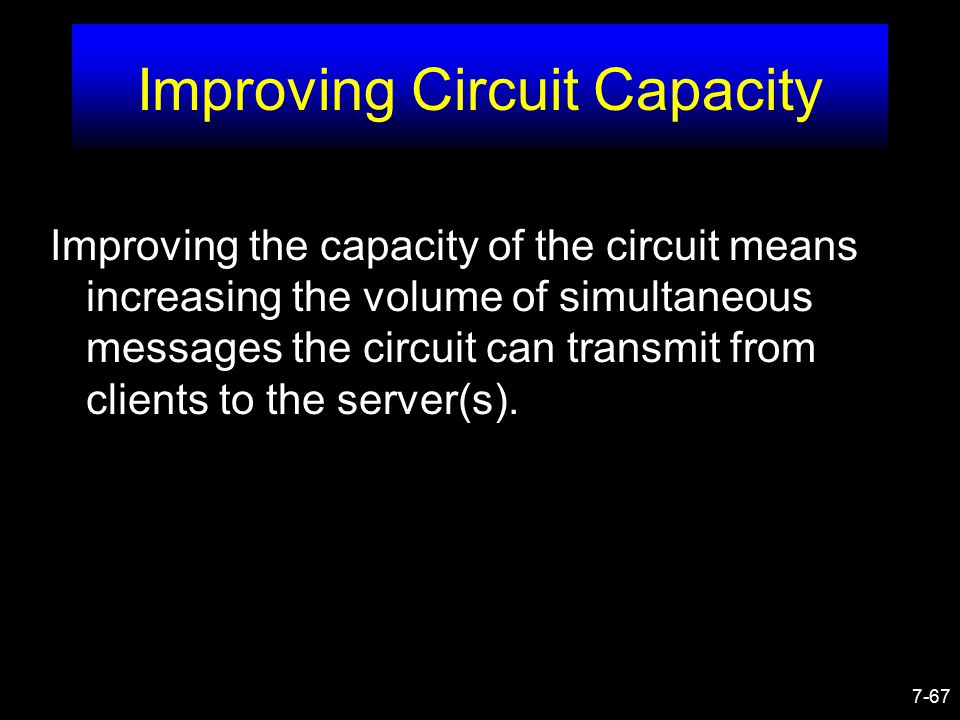 Improving Circuit Capacity

Improving the capacity of the circuit means increasing the volume of simultaneous messages the circuit can transmit from clients to the server(s).

7-67